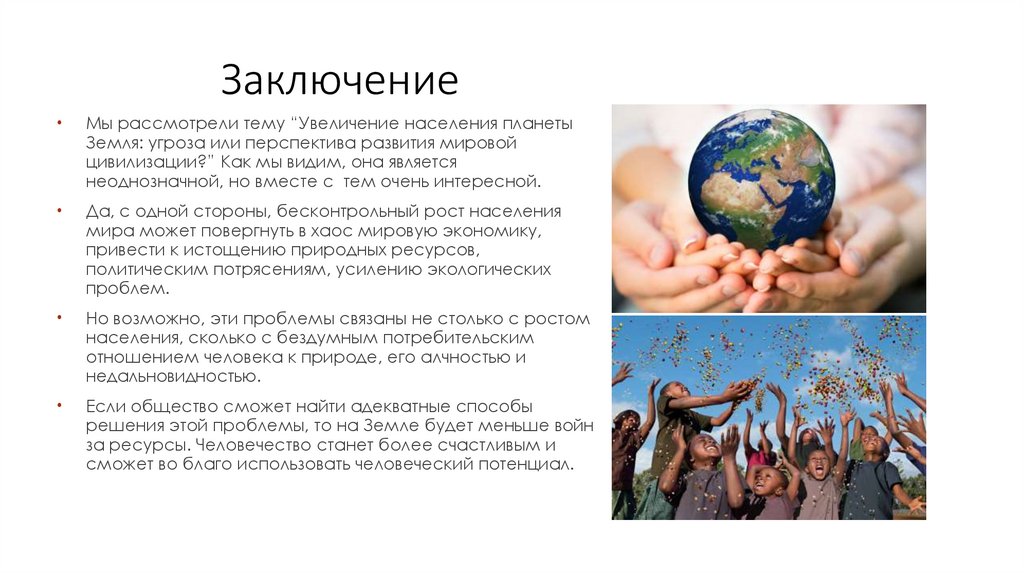 Заключение

• Мы рассмотрели тему "Увеличение населения планеты Земля: угроза или перспектива развития мировой цивилизации?" Как мы видим, она является неоднозначной, но вместе с тем очень интересной.

• Да, с одной стороны, бесконтрольный рост населения мира может повергнуть в хаос мировую экономику, привести к истощению природных ресурсов, политическим потрясениям, усилению экологических проблем.

• Но возможно, эти проблемы связаны не столько с ростом населения, сколько с бездумным потребительским отношением человека к природе, его алчностью и недальновидностью.

• Если общество сможет найти адекватные способы решения этой проблемы, то на Земле будет меньше войн за ресурсы. Человечество станет более счастливым и сможет во благо использовать человеческий потенциал.